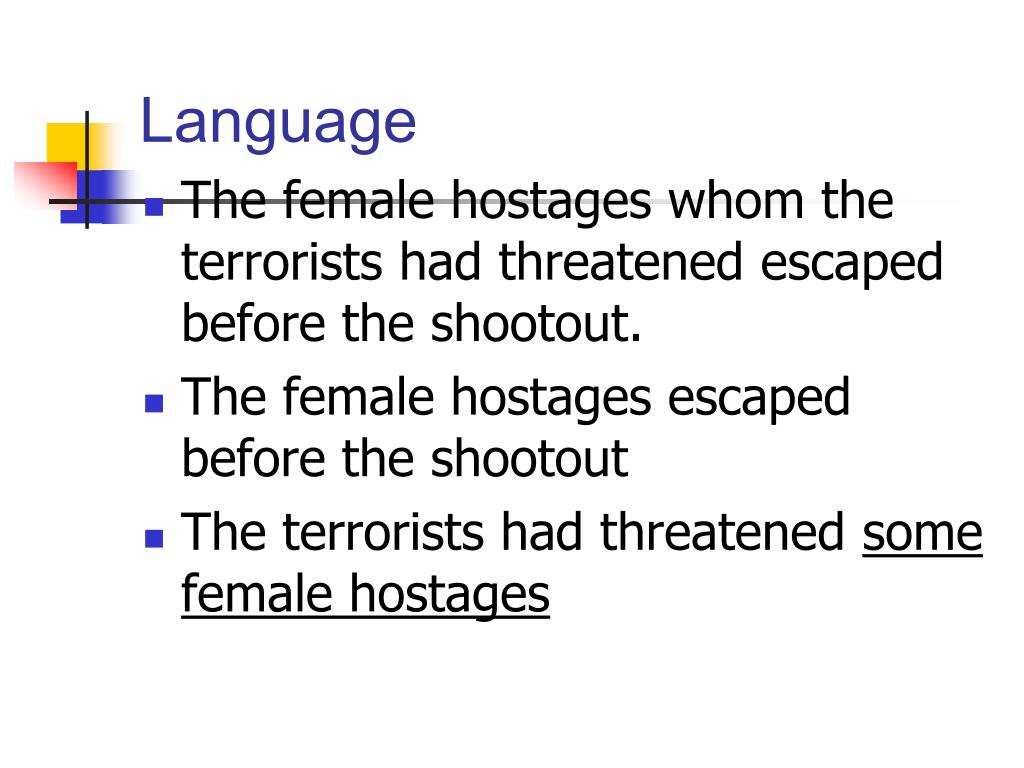 Language

- The female hostages whom the terrorists had threatened escaped before the shootout.
- The female hostages escaped before the shootout
- The terrorists had threatened some female hostages